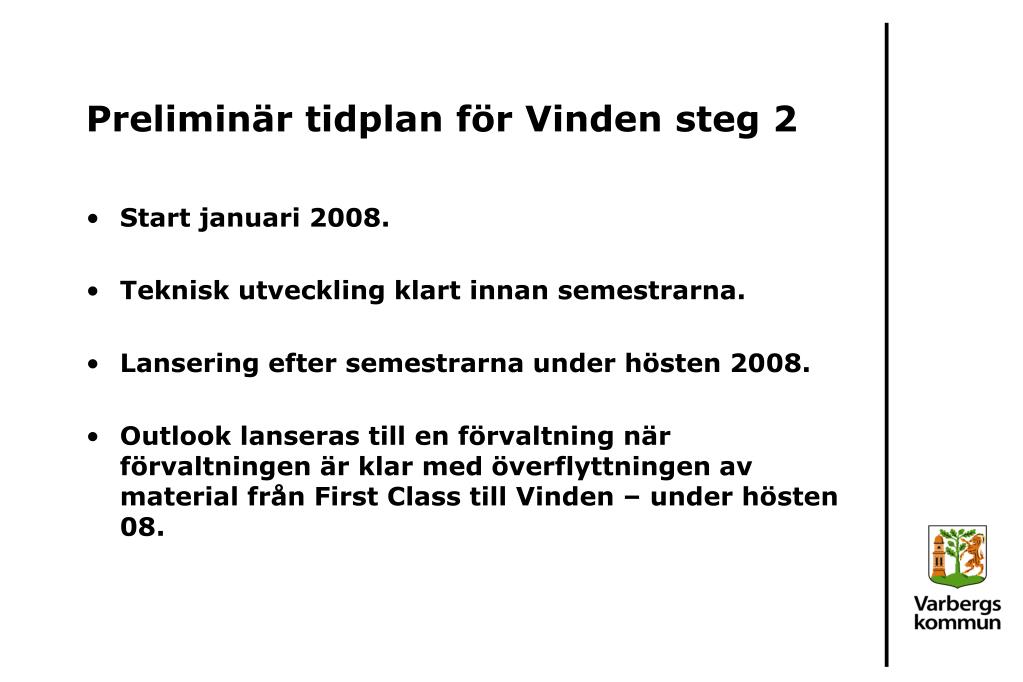 Preliminär tidplan för Vinden steg 2

• Start januari 2008.

• Teknisk utveckling klart innan semestrarna.

• Lansering efter semestrarna under hösten 2008.

• Outlook lanseras till en förvaltning när förvaltningen är klar med överflyttningen av material från First Class till Vinden – under hösten 08.

Varbergs kommun